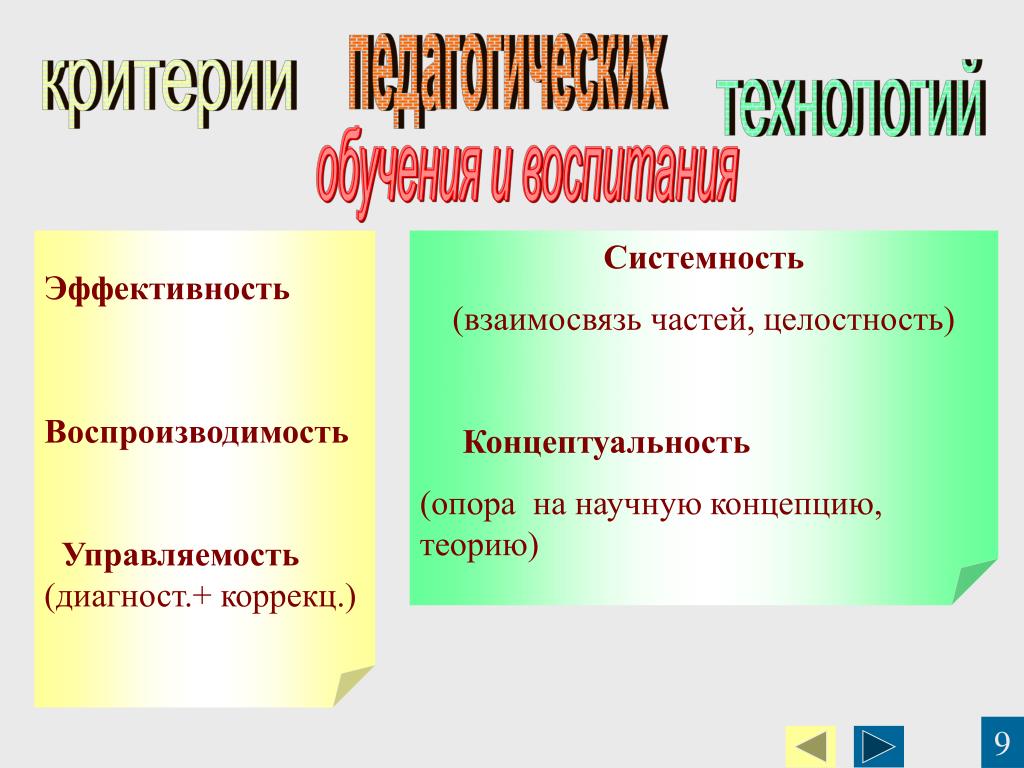 критерии педагогических технологий
обучения и воспитания

Эффективность

Воспроизводимость

Управляемость
(диагност.+ коррекц.)

Системность
(взаимосвязь частей, целостность)

Концептуальность
(опора на научную концепцию, теорию)

9